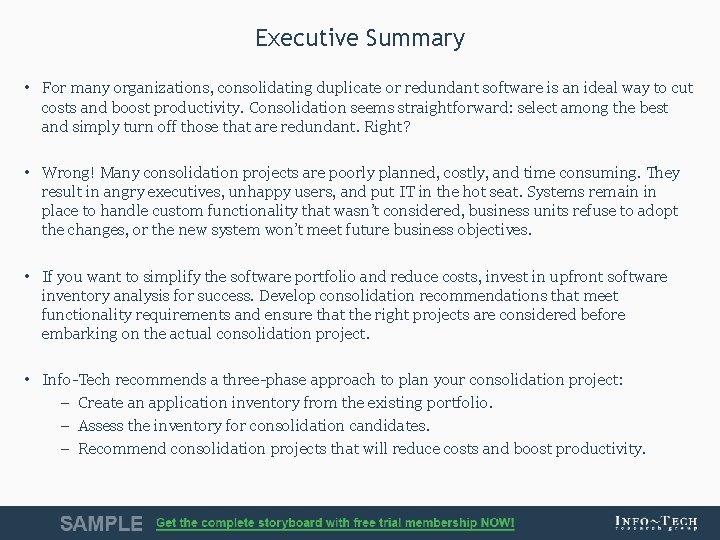 Executive Summary

• For many organizations, consolidating duplicate or redundant software is an ideal way to cut costs and boost productivity. Consolidation seems straightforward: select among the best and simply turn off those that are redundant. Right?

• Wrong! Many consolidation projects are poorly planned, costly, and time consuming. They result in angry executives, unhappy users, and put IT in the hot seat. Systems remain in place to handle custom functionality that wasn't considered, business units refuse to adopt the changes, or the new system won't meet future business objectives.

• If you want to simplify the software portfolio and reduce costs, invest in upfront software inventory analysis for success. Develop consolidation recommendations that meet functionality requirements and ensure that the right projects are considered before embarking on the actual consolidation project.

• Info-Tech recommends a three-phase approach to plan your consolidation project:
– Create an application inventory from the existing portfolio.
– Assess the inventory for consolidation candidates.
– Recommend consolidation projects that will reduce costs and boost productivity.

SAMPLE Get the complete storyboard with free trial membership NOW!

INFO~TECH research group